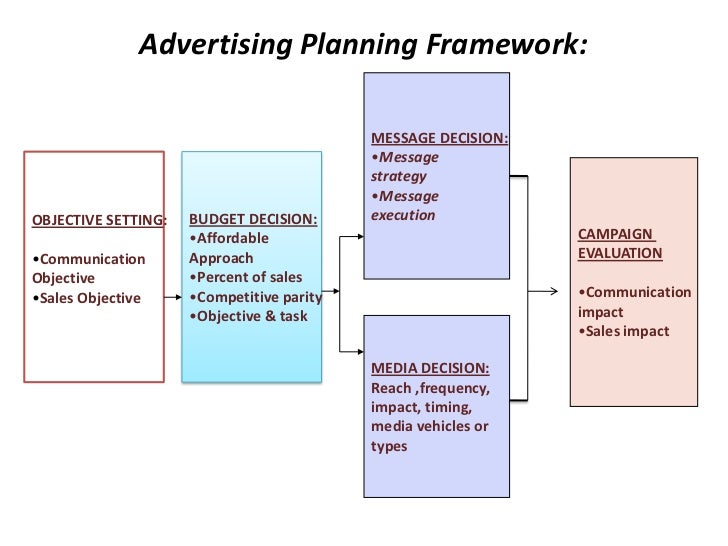 Advertising Planning Framework:

OBJECTIVE SETTING:

•Communication Objective
•Sales Objective

BUDGET DECISION:
•Affordable Approach
•Percent of sales
•Competitive parity
•Objective & task

MESSAGE DECISION:
•Message strategy
•Message execution

MEDIA DECISION:
Reach ,frequency, impact, timing, media vehicles or types

CAMPAIGN EVALUATION

•Communication impact
•Sales impact